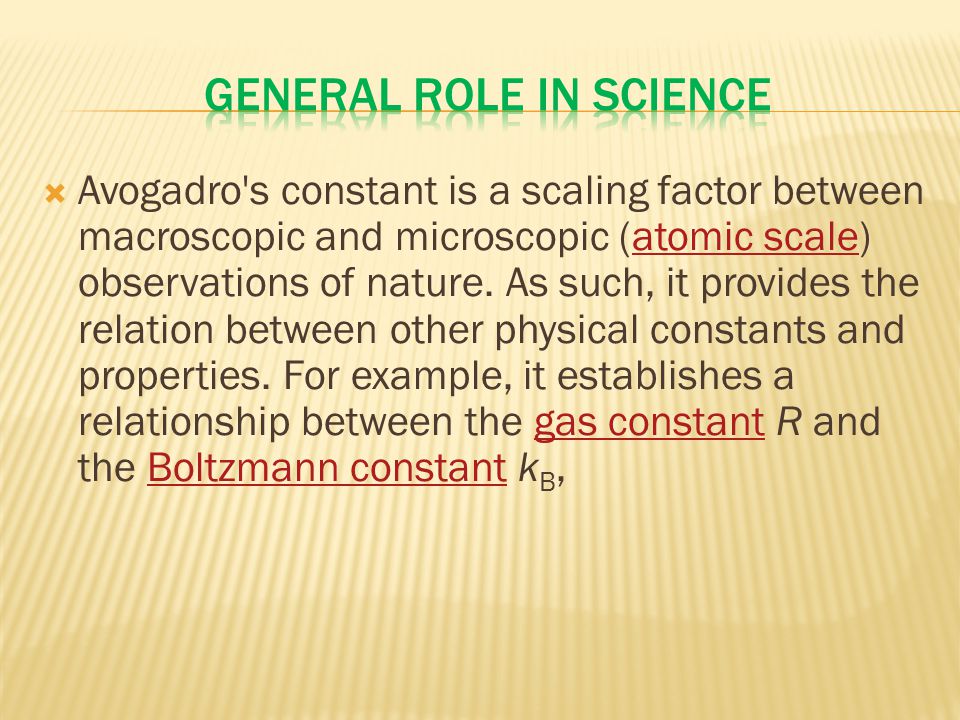 GENERAL ROLE IN SCIENCE

Avogadro's constant is a scaling factor between macroscopic and microscopic (atomic scale) observations of nature. As such, it provides the relation between other physical constants and properties. For example, it establishes a relationship between the gas constant $R$ and the Boltzmann constant $k_B$,